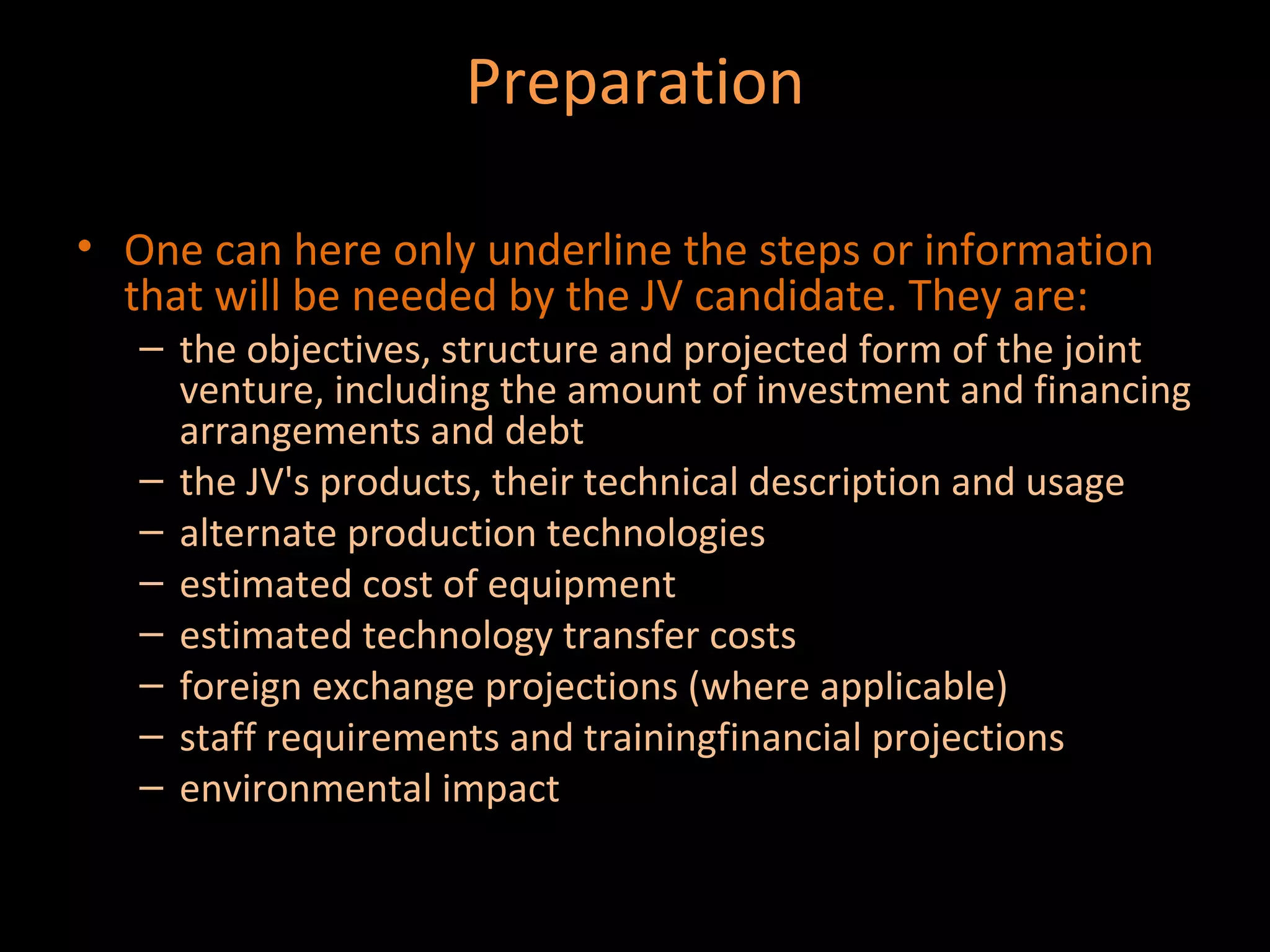 Preparation

• One can here only underline the steps or information that will be needed by the JV candidate. They are:
– the objectives, structure and projected form of the joint venture, including the amount of investment and financing arrangements and debt
– the JV's products, their technical description and usage
– alternate production technologies
– estimated cost of equipment
– estimated technology transfer costs
– foreign exchange projections (where applicable)
– staff requirements and trainingfinancial projections
– environmental impact